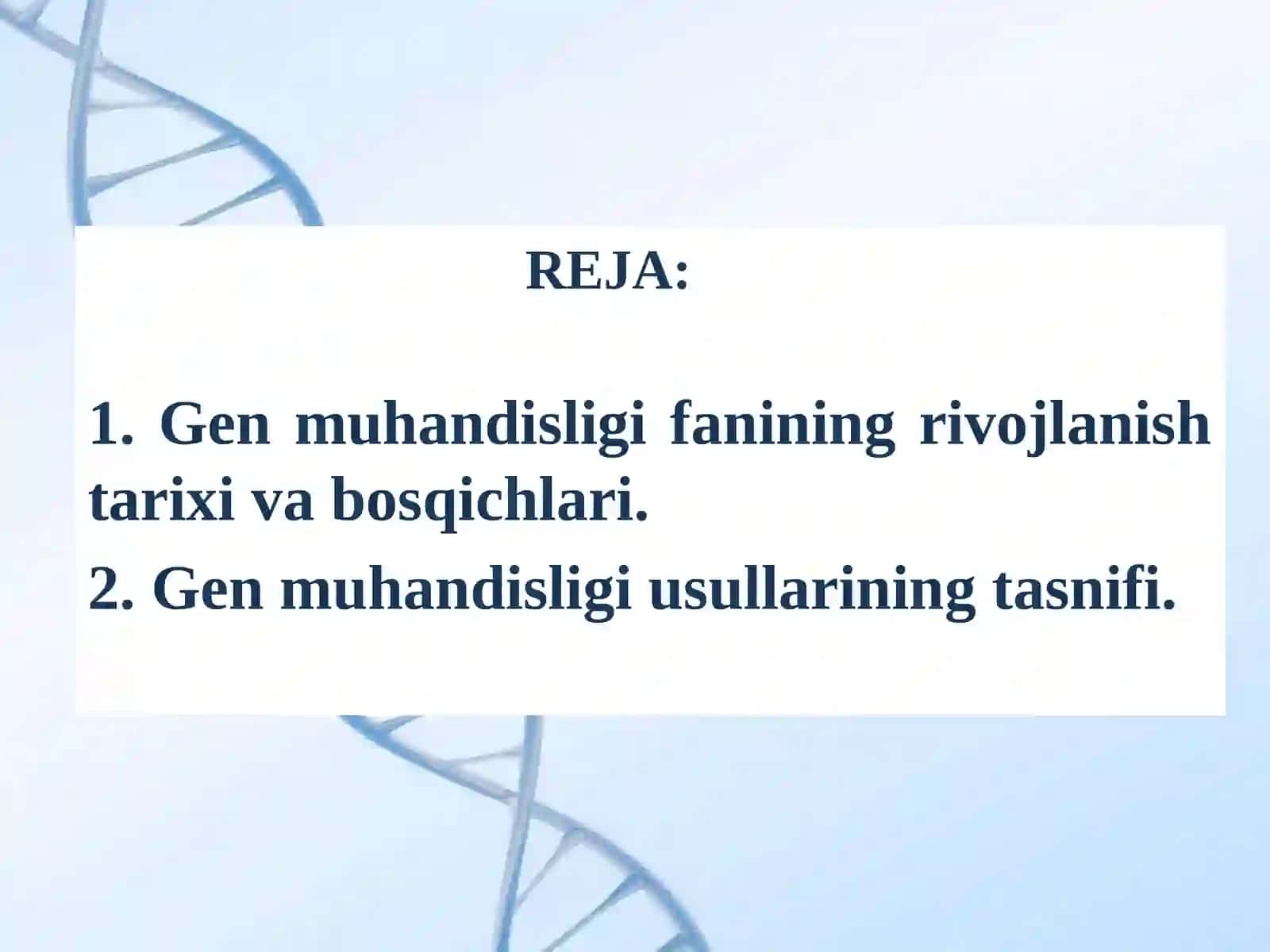 REJA:

1. Gen muhandisligi fanining rivojlanish tarixi va bosqichlari.

2. Gen muhandisligi usullarining tasnifi.